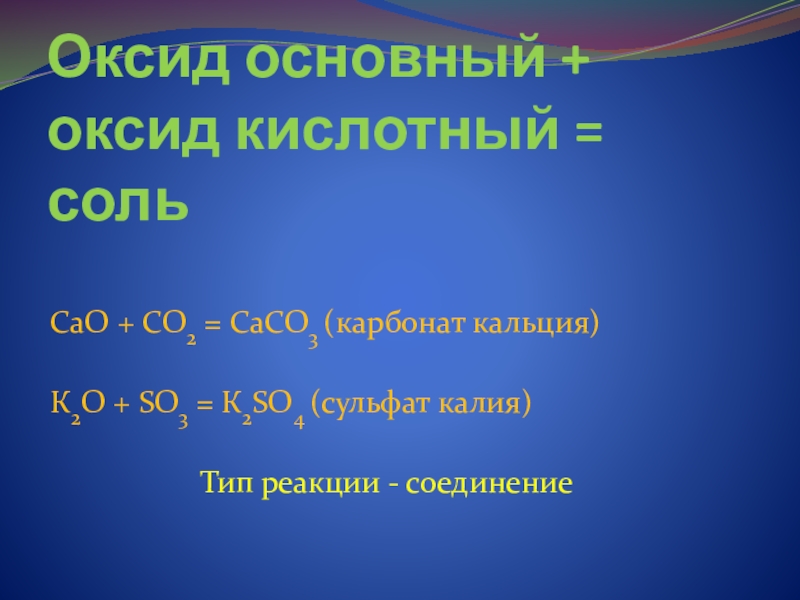 Оксид основный + оксид кислотный = соль

$CaO + CO_2 = CaCO_3$ (карбонат кальция)

$K_2O + SO_3 = K_2SO_4$ (сульфат калия)

Тип реакции - соединение